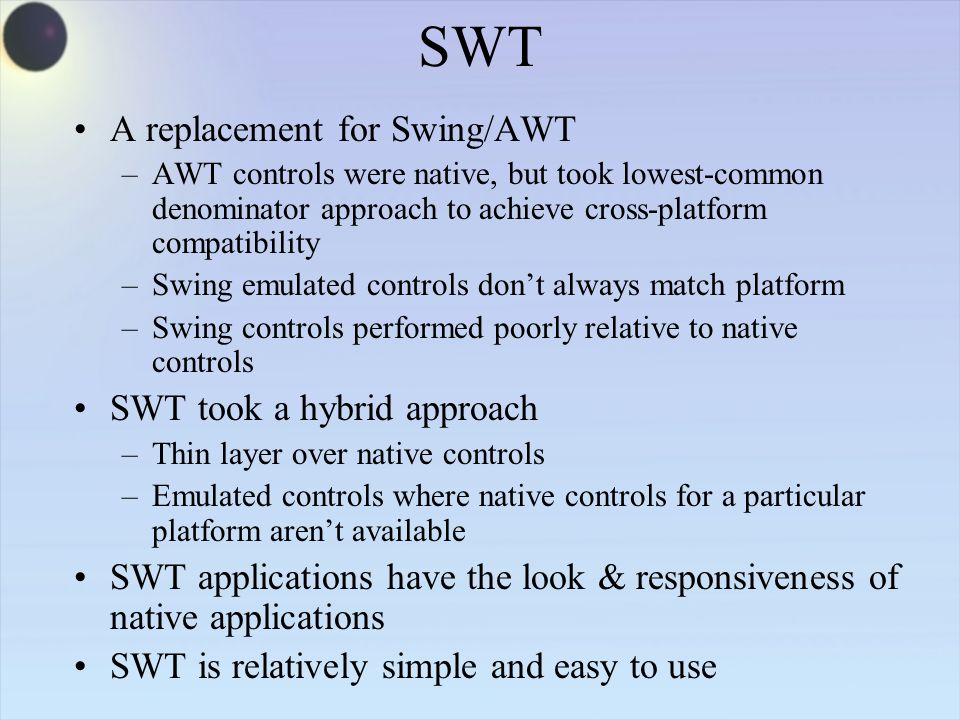 SWT

• A replacement for Swing/AWT
  – AWT controls were native, but took lowest-common denominator approach to achieve cross-platform compatibility
  – Swing emulated controls don't always match platform
  – Swing controls performed poorly relative to native controls
• SWT took a hybrid approach
  – Thin layer over native controls
  – Emulated controls where native controls for a particular platform aren't available
• SWT applications have the look & responsiveness of native applications
• SWT is relatively simple and easy to use